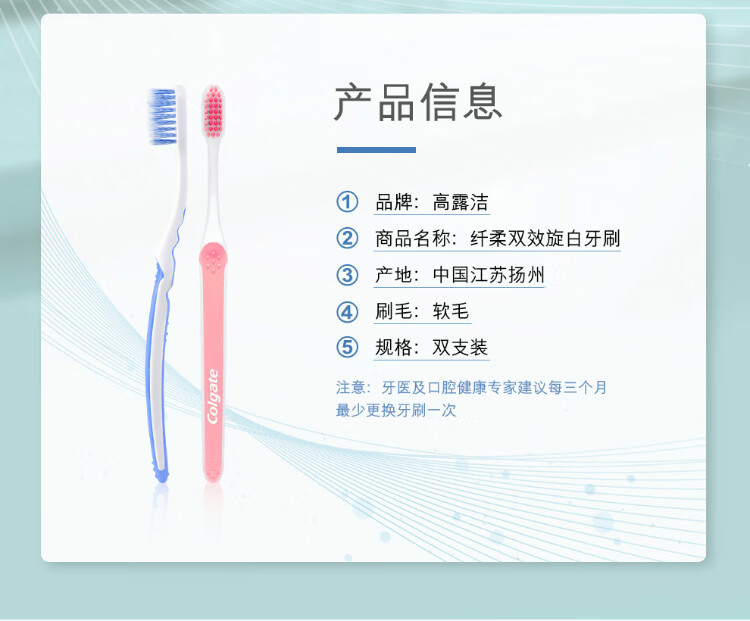 Colgate

产品信息

① 品牌：高露洁

② 商品名称：纤柔双效旋白牙刷

③ 产地：中国江苏扬州

④ 刷毛：软毛

⑤ 规格：双支装

注意：牙医及口腔健康专家建议每三个月最少更换牙刷一次